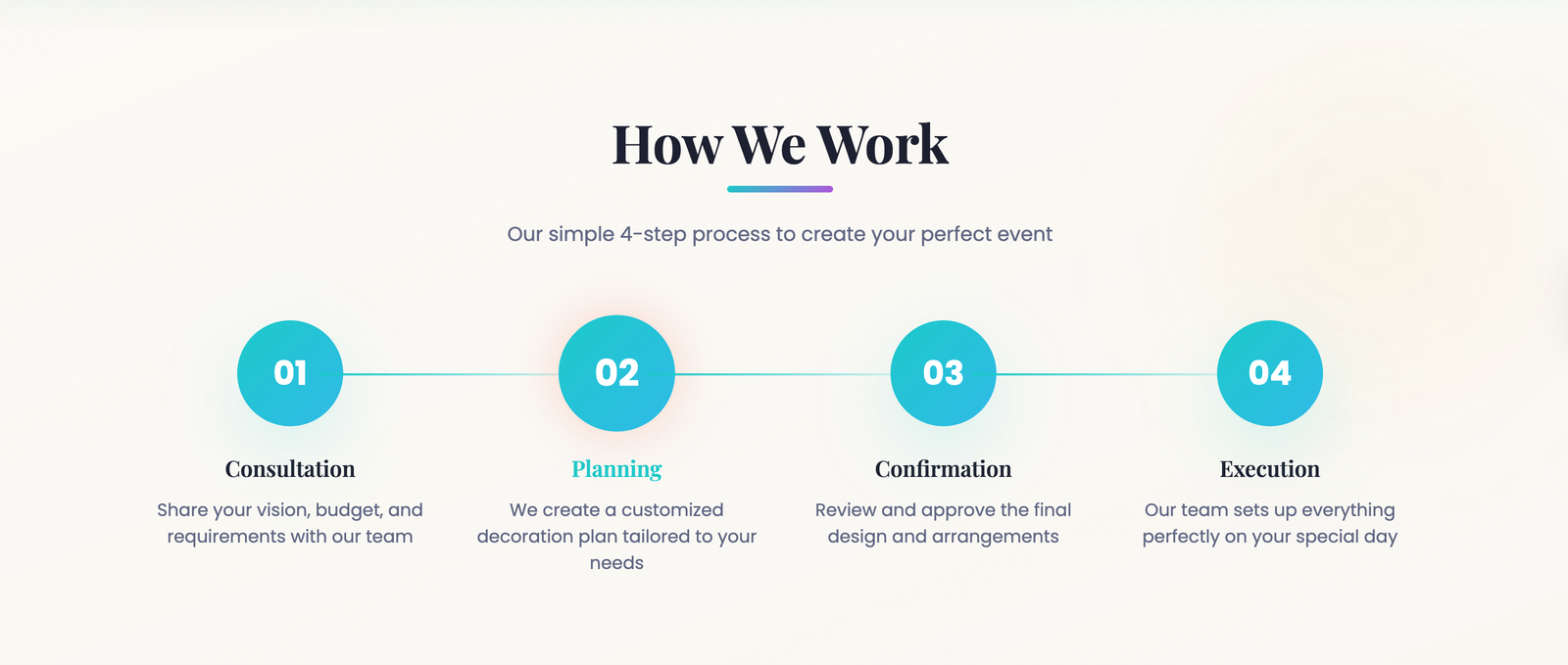 How We Work

Our simple 4-step process to create your perfect event

01

Consultation

Share your vision, budget, and requirements with our team

02

Planning

We create a customized decoration plan tailored to your needs

03

Confirmation

Review and approve the final design and arrangements

04

Execution

Our team sets up everything perfectly on your special day